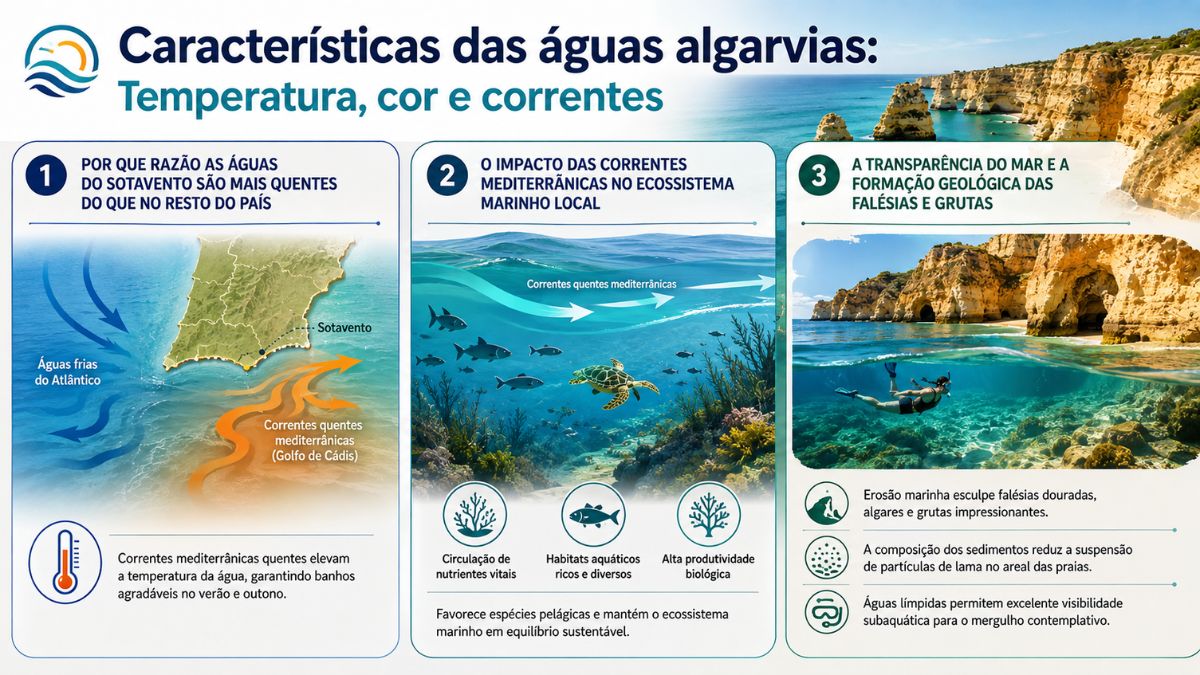 Características das águas algarvias:
Temperatura, cor e correntes

1
POR QUE RAZÃO AS ÁGUAS DO SOTAVENTO SÃO MAIS QUENTES DO QUE NO RESTO DO PAÍS

Sotavento
Águas frias do Atlântico
Correntes quentes mediterrânicas (Golfo de Cádis)

Correntes mediterrânicas quentes elevam a temperatura da água, garantindo banhos agradáveis no verão e outono.

2
O IMPACTO DAS CORRENTES MEDITERRÂNICAS NO ECOSSISTEMA MARINHO LOCAL

Correntes quentes mediterrânicas

Circulação de nutrientes vitais
Habitats aquáticos ricos e diversos
Alta produtividade biológica

Favorece espécies pelágicas e mantém o ecossistema marinho em equilíbrio sustentável.

3
A TRANSPARÊNCIA DO MAR E A FORMAÇÃO GEOLÓGICA DAS FALÉSIAS E GRUTAS

Erosão marinha esculpe falésias douradas, algares e grutas impressionantes.

A composição dos sedimentos reduz a suspensão de partículas de lama no areal das praias.

Águas límpidas permitem excelente visibilidade subaquática para o mergulho contemplativo.